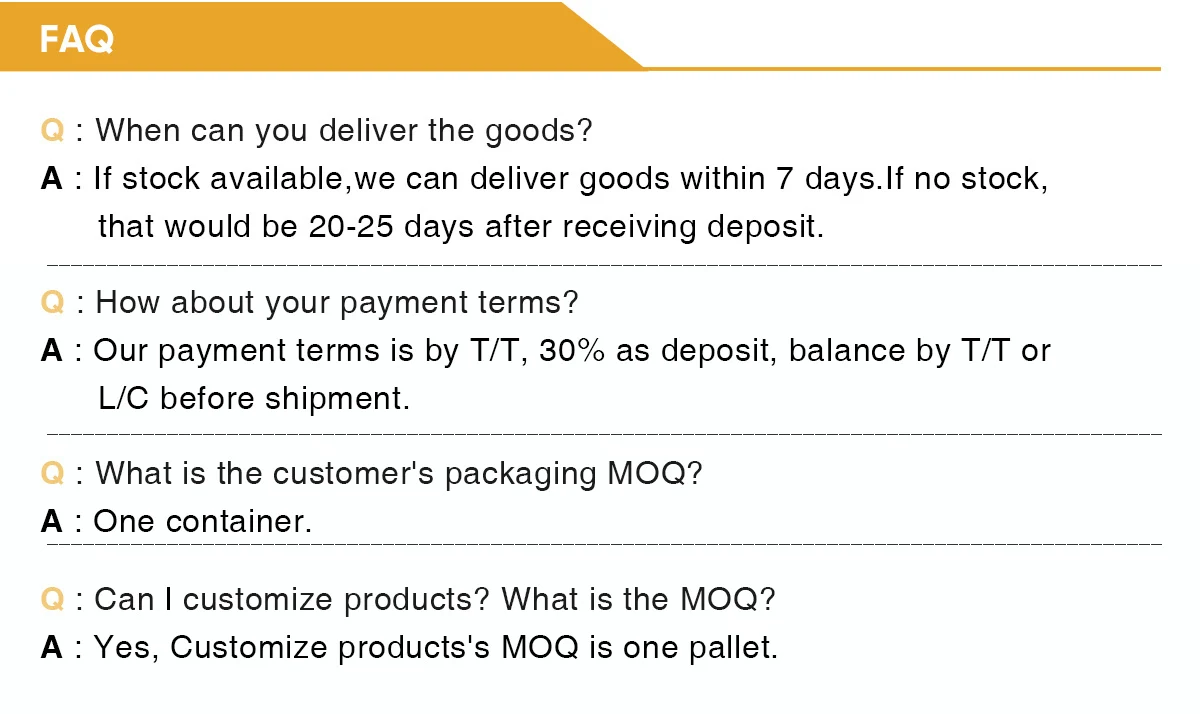 FAQ

Q : When can you deliver the goods?
A : If stock available,we can deliver goods within 7 days.If no stock, that would be 20-25 days after receiving deposit.

Q : How about your payment terms?
A : Our payment terms is by T/T, 30% as deposit, balance by T/T or L/C before shipment.

Q : What is the customer's packaging MOQ?
A : One container.

Q : Can I customize products? What is the MOQ?
A : Yes, Customize products's MOQ is one pallet.